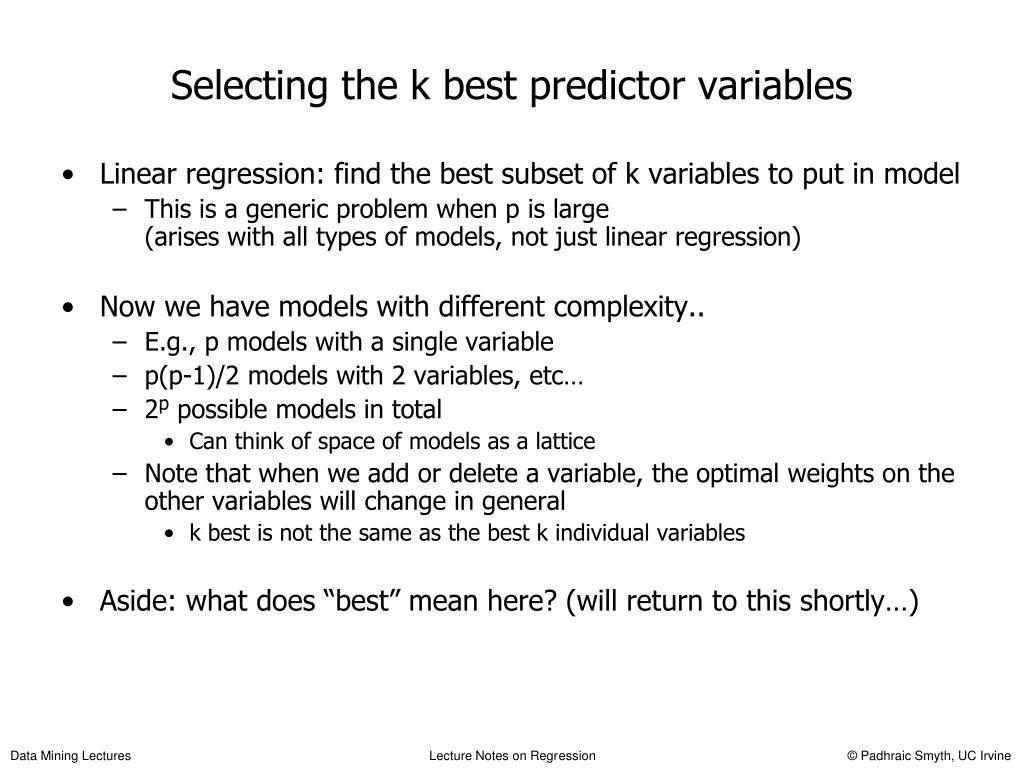 Selecting the k best predictor variables

• Linear regression: find the best subset of k variables to put in model
– This is a generic problem when p is large
(arises with all types of models, not just linear regression)

• Now we have models with different complexity..
– E.g., p models with a single variable
– p(p-1)/2 models with 2 variables, etc…
– $2^p$ possible models in total
• Can think of space of models as a lattice
– Note that when we add or delete a variable, the optimal weights on the other variables will change in general
• k best is not the same as the best k individual variables

• Aside: what does “best” mean here? (will return to this shortly…)

Data Mining Lectures

Lecture Notes on Regression

© Padhraic Smyth, UC Irvine